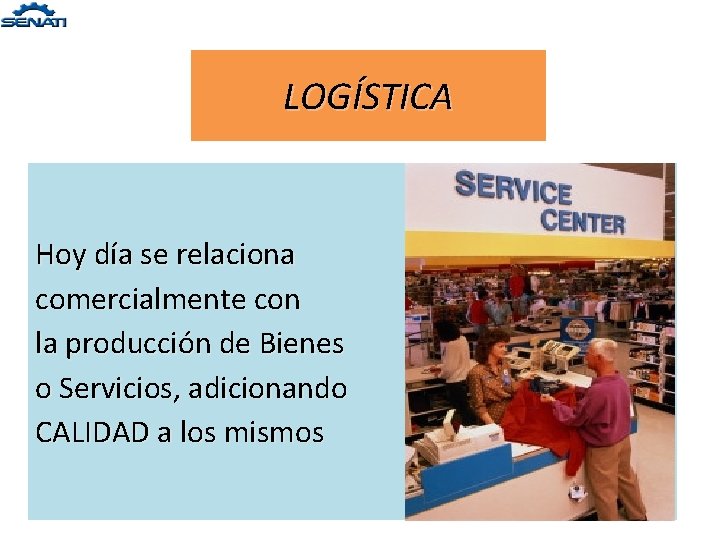 SENATI

LOGÍSTICA

Hoy día se relaciona comercialmente con la producción de Bienes o Servicios, adicionando CALIDAD a los mismos

SERVICE CENTER